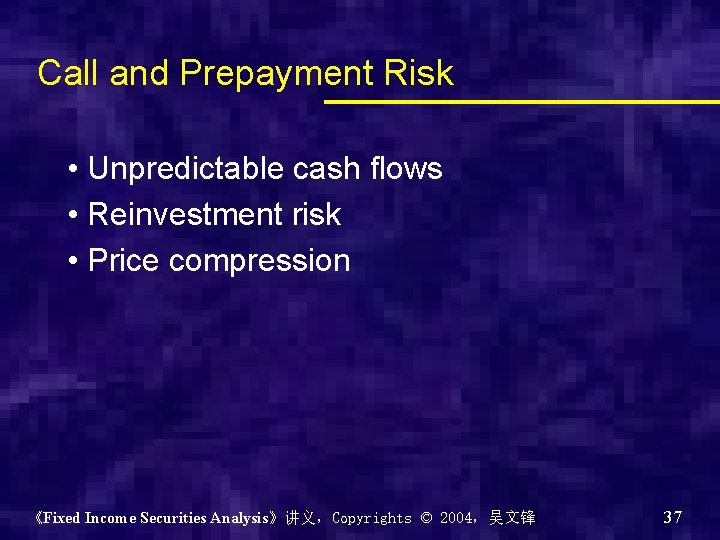 Call and Prepayment Risk

• Unpredictable cash flows
• Reinvestment risk
• Price compression

《Fixed Income Securities Analysis》讲义，Copyrights © 2004，吴文锋

37